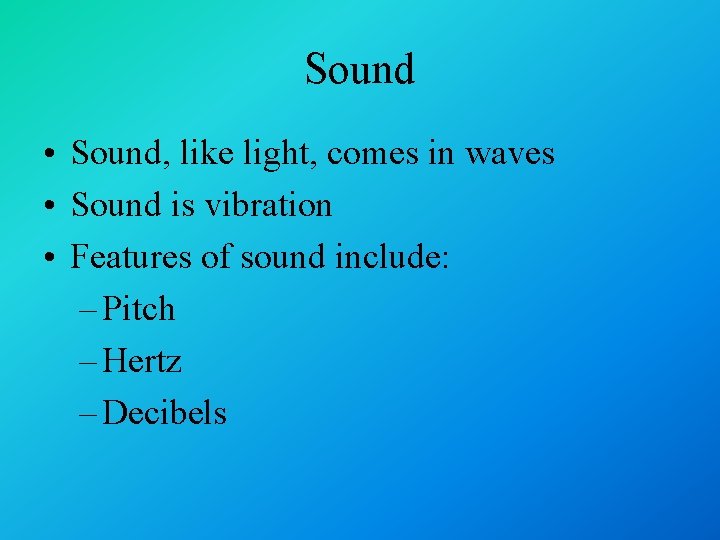 Sound

• Sound, like light, comes in waves
• Sound is vibration
• Features of sound include:
– Pitch
– Hertz
– Decibels